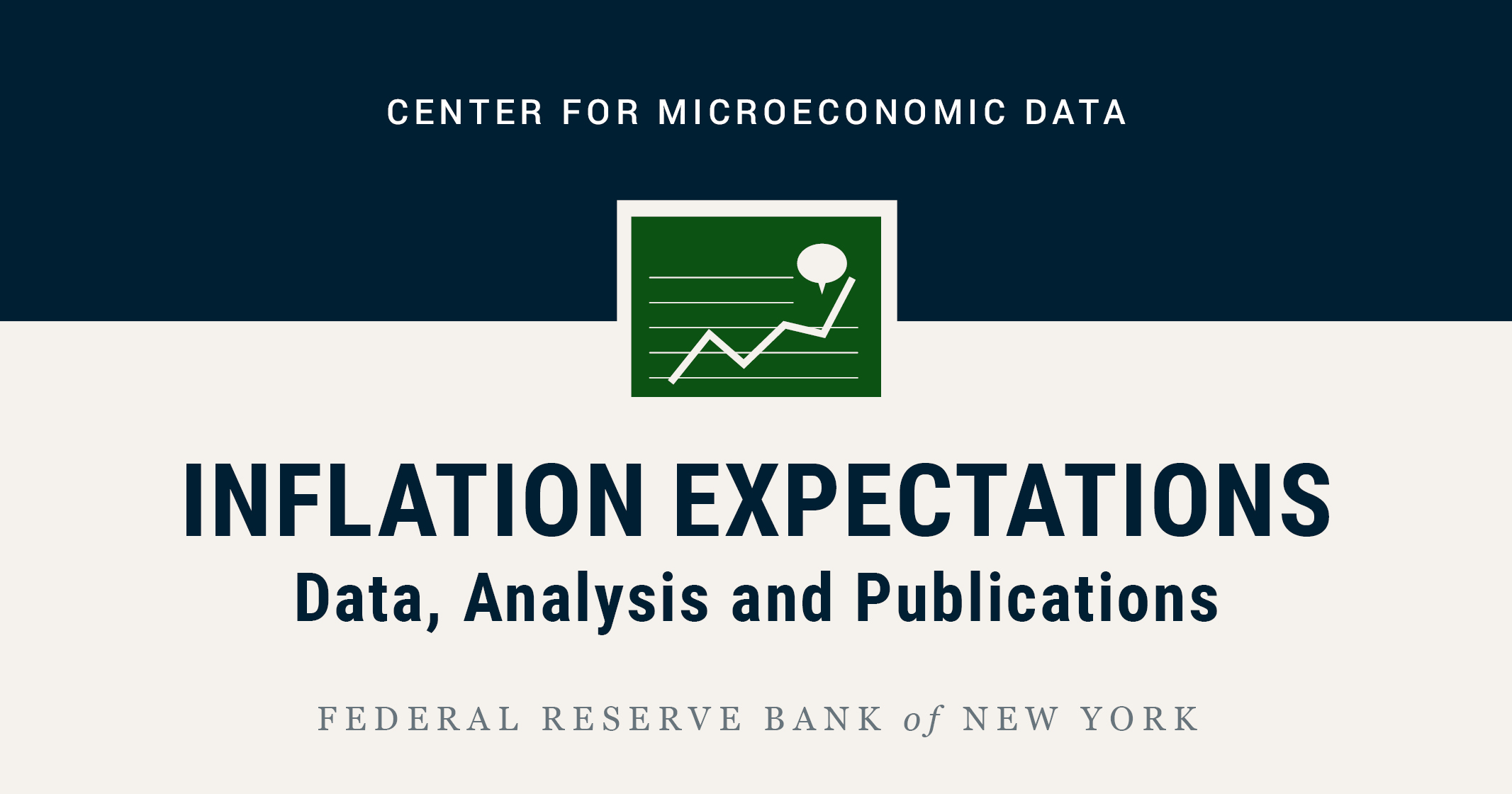 CENTER FOR MICROECONOMIC DATA

INFLATION EXPECTATIONS
Data, Analysis and Publications

FEDERAL RESERVE BANK of NEW YORK